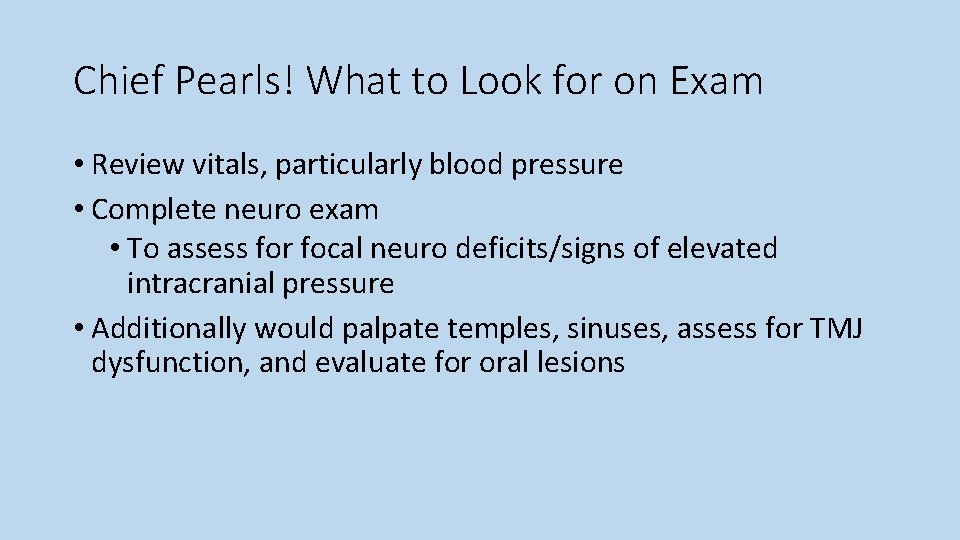 Chief Pearls! What to Look for on Exam

• Review vitals, particularly blood pressure
• Complete neuro exam
  • To assess for focal neuro deficits/signs of elevated intracranial pressure
• Additionally would palpate temples, sinuses, assess for TMJ dysfunction, and evaluate for oral lesions